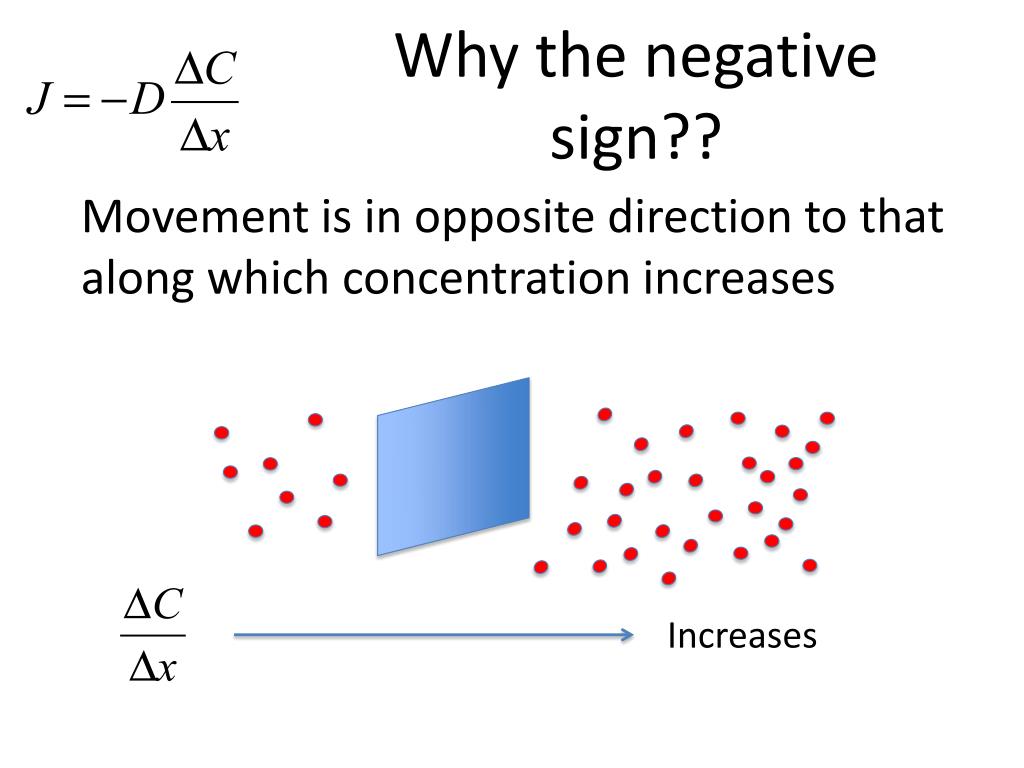 $J = -D\frac{\Delta C}{\Delta x}$

Why the negative sign??

Movement is in opposite direction to that along which concentration increases

$\frac{\Delta C}{\Delta x}$

Increases